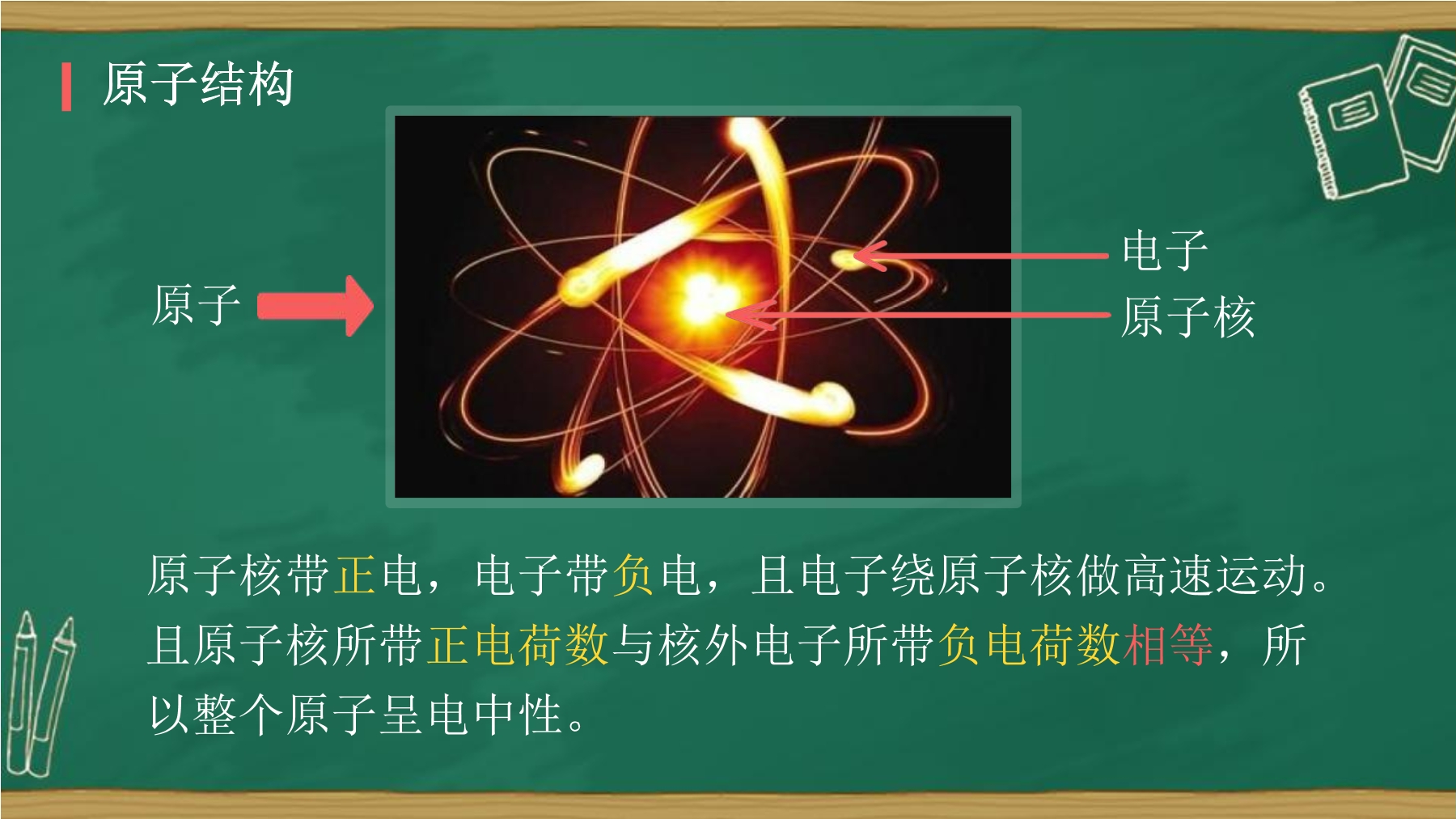 原子结构

原子

电子

原子核

原子核带正电，电子带负电，且电子绕原子核做高速运动。且原子核所带正电荷数与核外电子所带负电荷数相等，所以整个原子呈电中性。